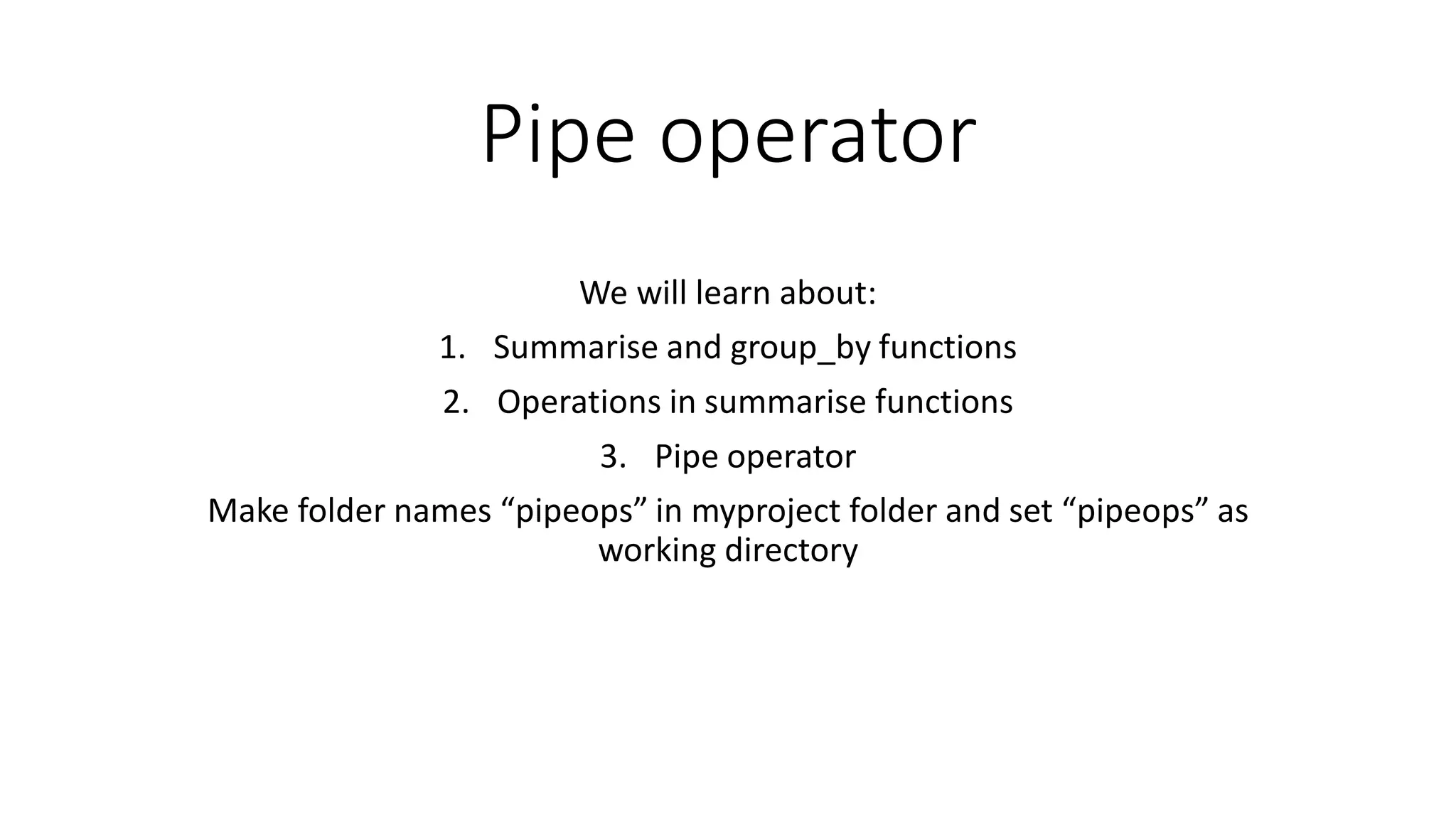 Pipe operator

We will learn about:

1. Summarise and group_by functions
2. Operations in summarise functions
3. Pipe operator

Make folder names “pipeops” in myproject folder and set “pipeops” as working directory